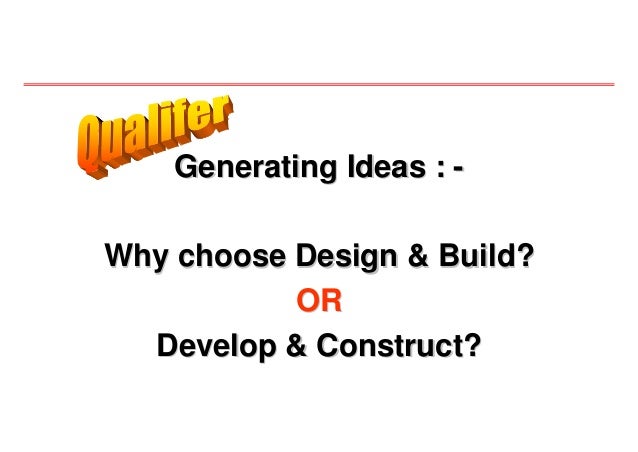 Qualifer

Generating Ideas : -

Why choose Design & Build?
OR
Develop & Construct?